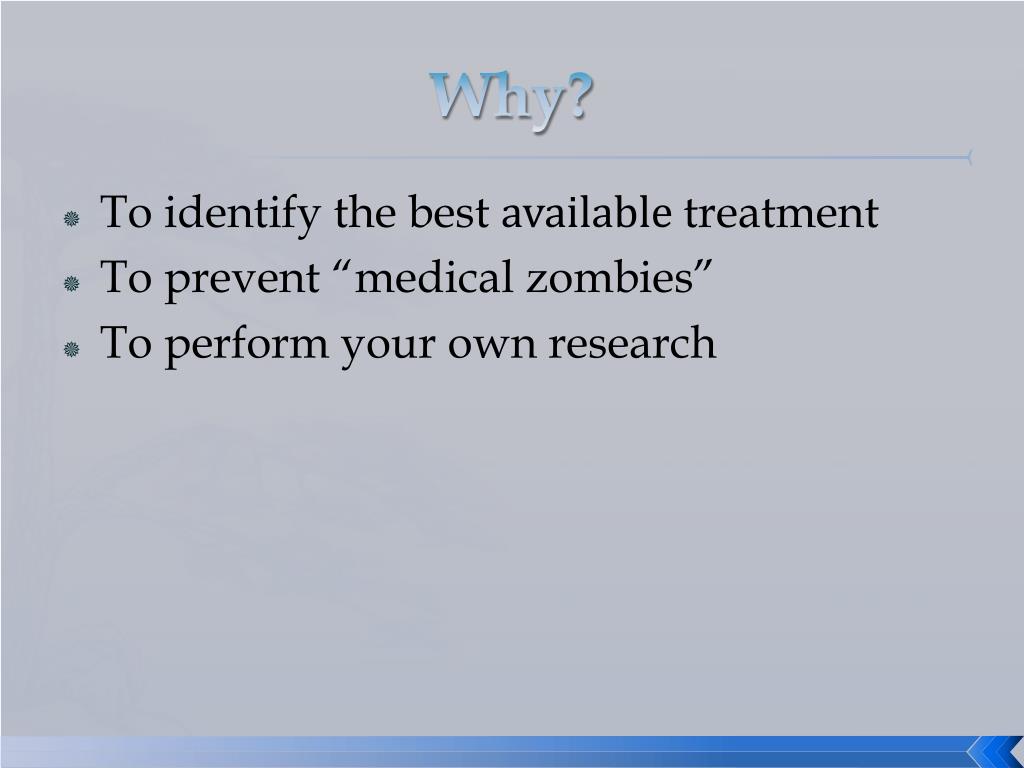 Why?

To identify the best available treatment
To prevent “medical zombies”
To perform your own research